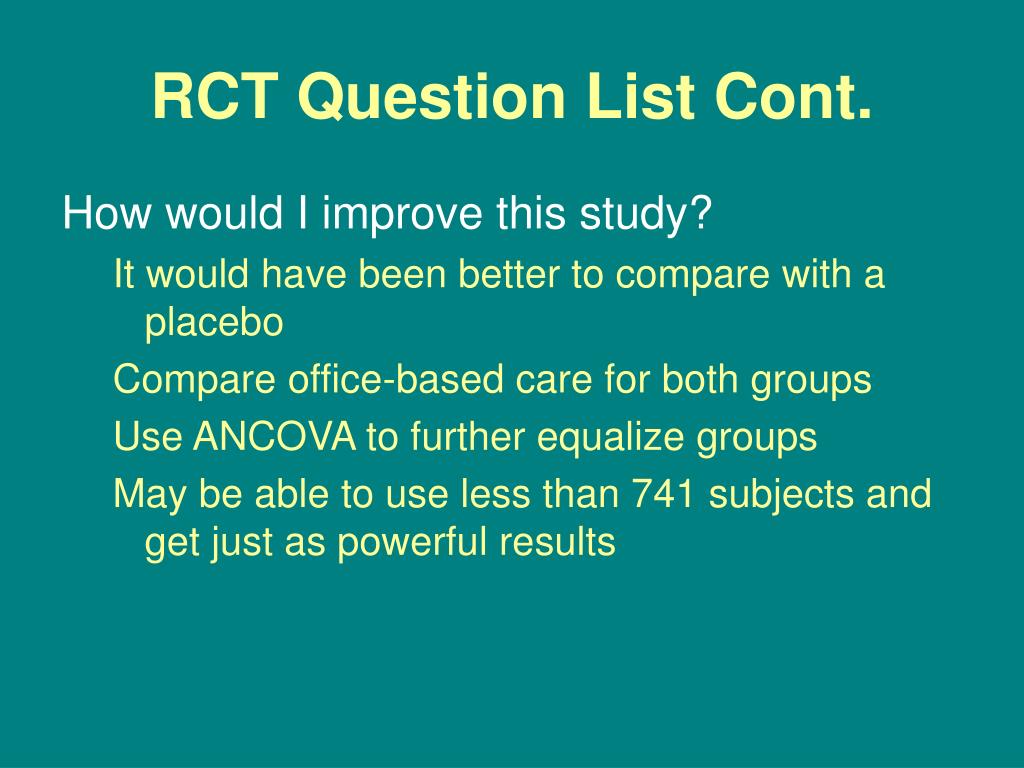 RCT Question List Cont.

How would I improve this study?

It would have been better to compare with a placebo

Compare office-based care for both groups

Use ANCOVA to further equalize groups

May be able to use less than 741 subjects and get just as powerful results